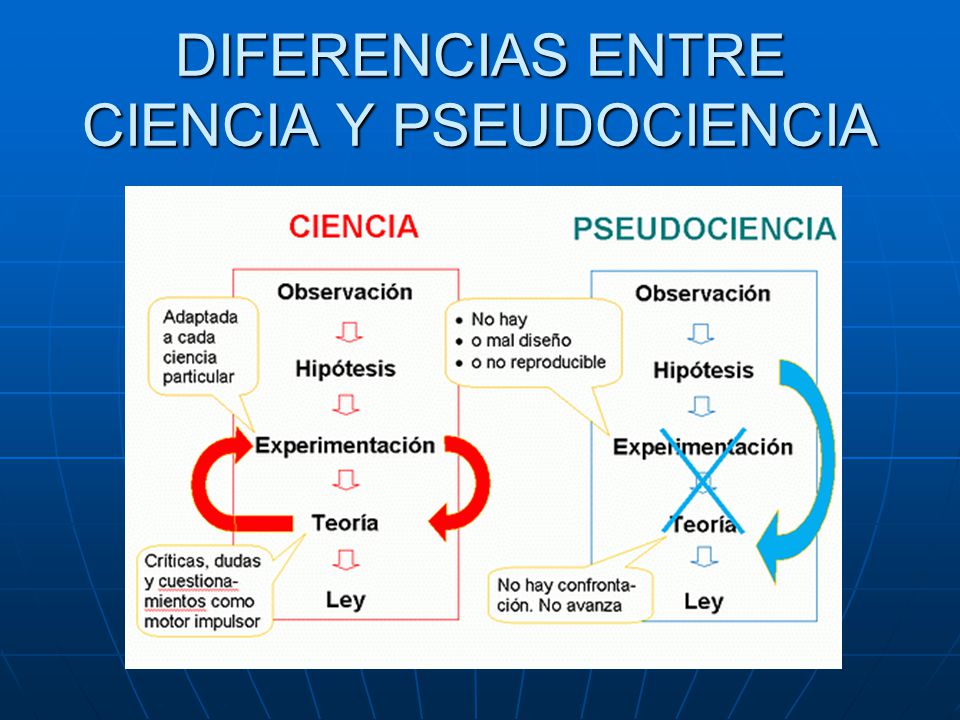 DIFERENCIAS ENTRE CIENCIA Y PSEUDOCIENCIA

CIENCIA

Observación

Hipótesis

Experimentación

Teoría

Ley

Adaptada a cada ciencia particular

Críticas, dudas y cuestionamientos como motor impulsor

PSEUDOCIENCIA

Observación

Hipótesis

Experimentación

Teoría

Ley

• No hay
• o mal diseño
• o no reproducible

No hay confrontación. No avanza